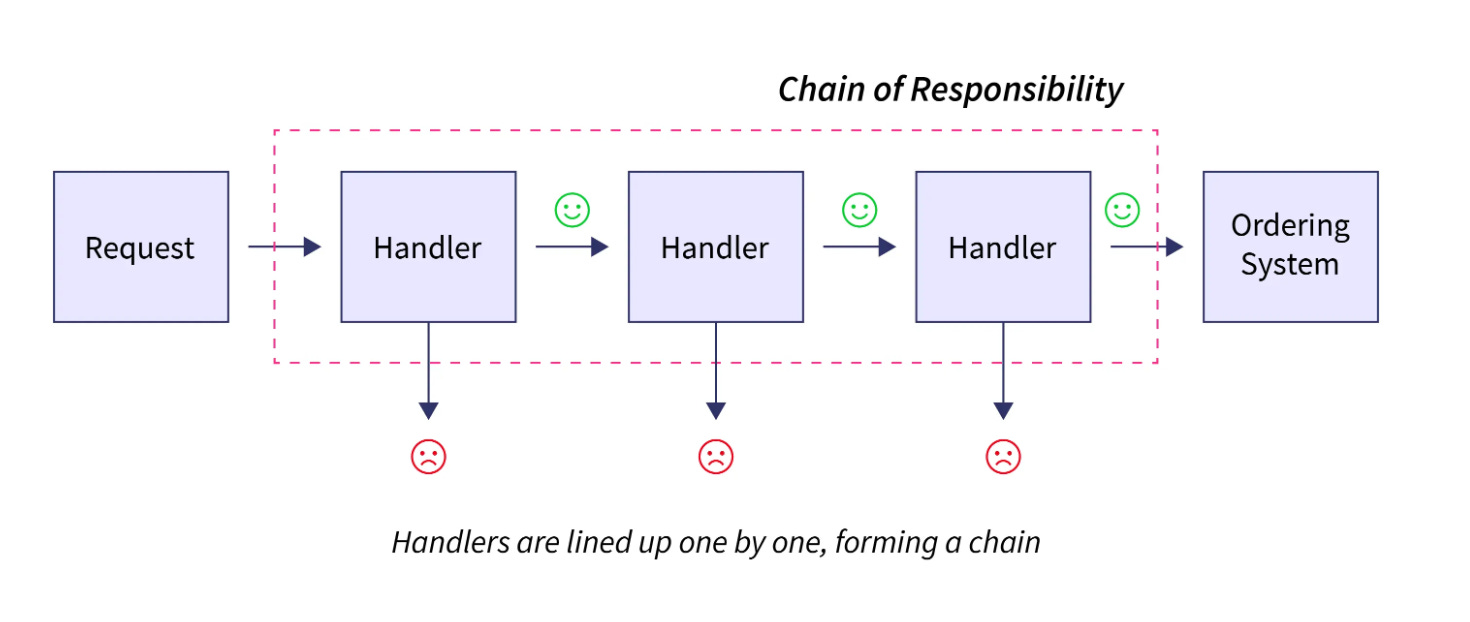 Chain of Responsibility

Request

Handler

Handler

Handler

Ordering System

Handlers are lined up one by one, forming a chain